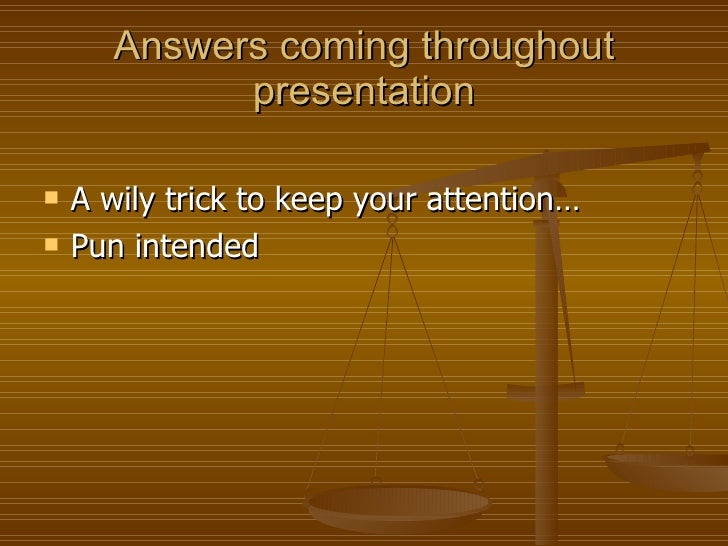 Answers coming throughout presentation

A wily trick to keep your attention…
Pun intended